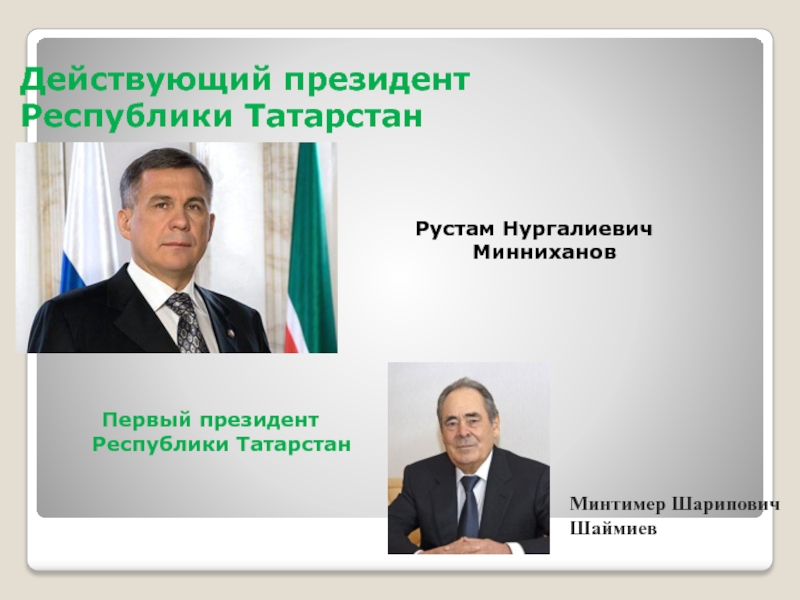 Действующий президент Республики Татарстан

Рустам Нургалиевич Минниханов

Первый президент Республики Татарстан

Минтимер Шарипович Шаймиев